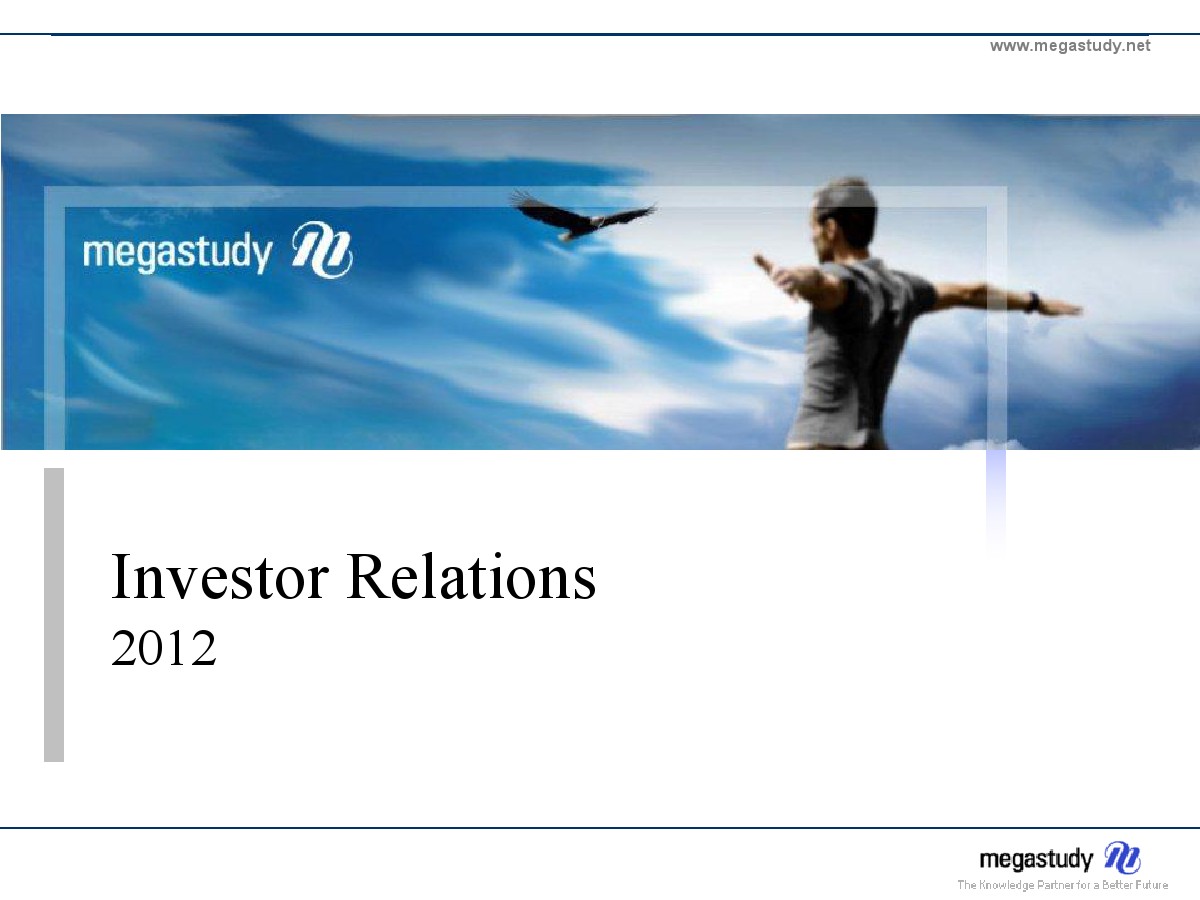 www.megastudy.net

megastudy

Investor Relations
2012

megastudy
The Knowledge Partner for a Better Future